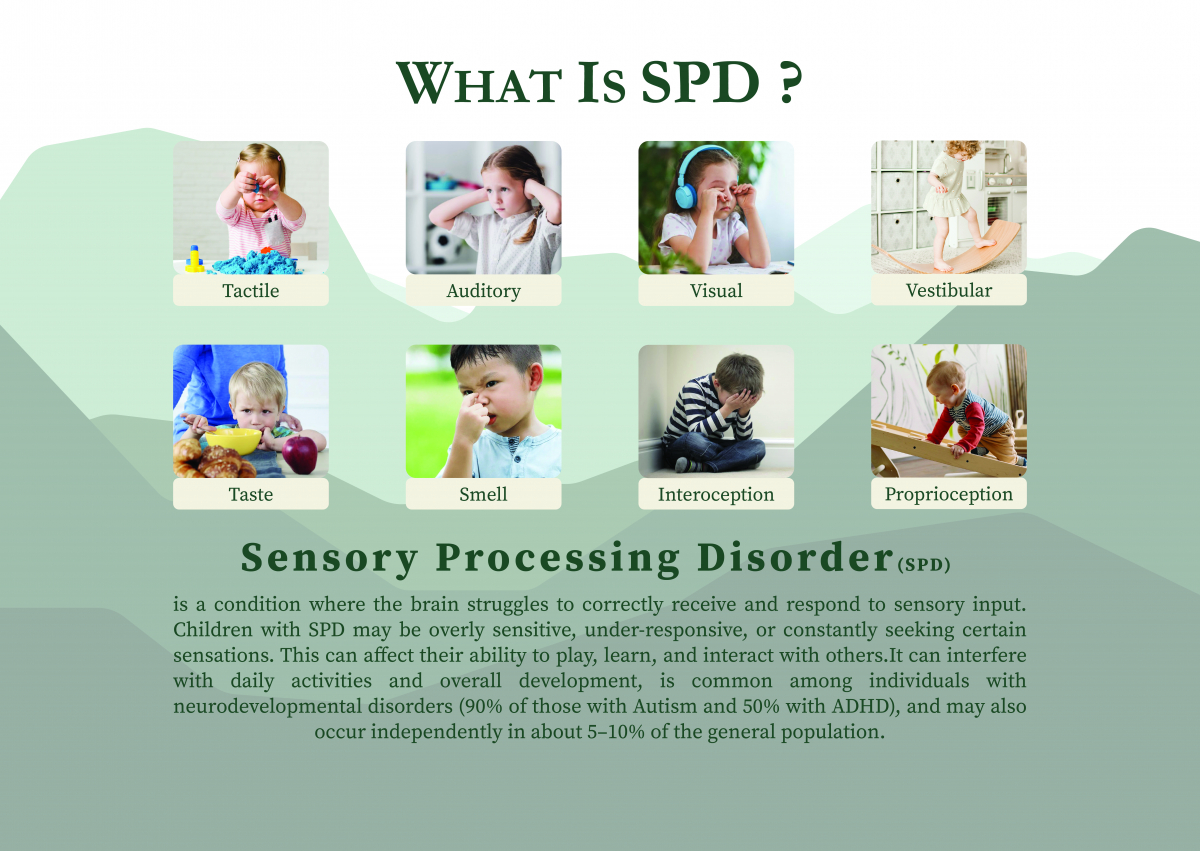 WHAT IS SPD ?

Tactile

Auditory

Visual

Vestibular

Taste

Smell

Interoception

Proprioception

Sensory Processing Disorder (SPD)

is a condition where the brain struggles to correctly receive and respond to sensory input. Children with SPD may be overly sensitive, under-responsive, or constantly seeking certain sensations. This can affect their ability to play, learn, and interact with others.It can interfere with daily activities and overall development, is common among individuals with neurodevelopmental disorders (90% of those with Autism and 50% with ADHD), and may also occur independently in about 5–10% of the general population.